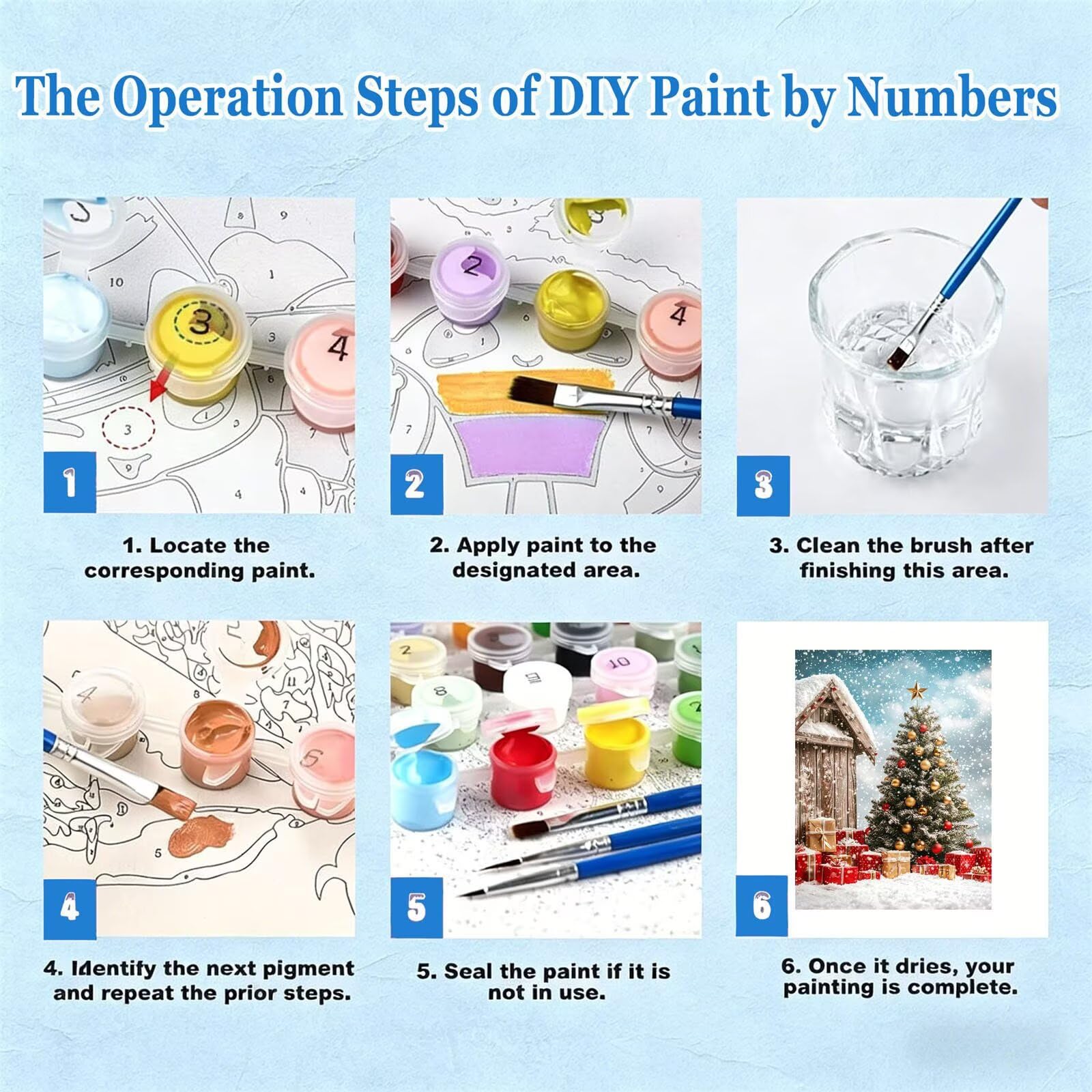 The Operation Steps of DIY Paint by Numbers

1

1. Locate the corresponding paint.

2

2. Apply paint to the designated area.

3

3. Clean the brush after finishing this area.

4

4. Identify the next pigment and repeat the prior steps.

5

5. Seal the paint if it is not in use.

6

6. Once it dries, your painting is complete.